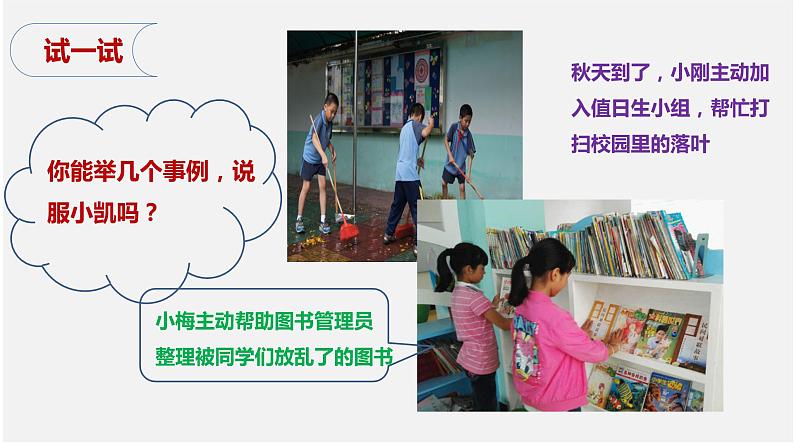 试一试

你能举几个事例，说服小凯吗？

秋天到了，小刚主动加入值日生小组，帮忙打扫校园里的落叶

小梅主动帮助图书管理员整理被同学们放乱了的图书